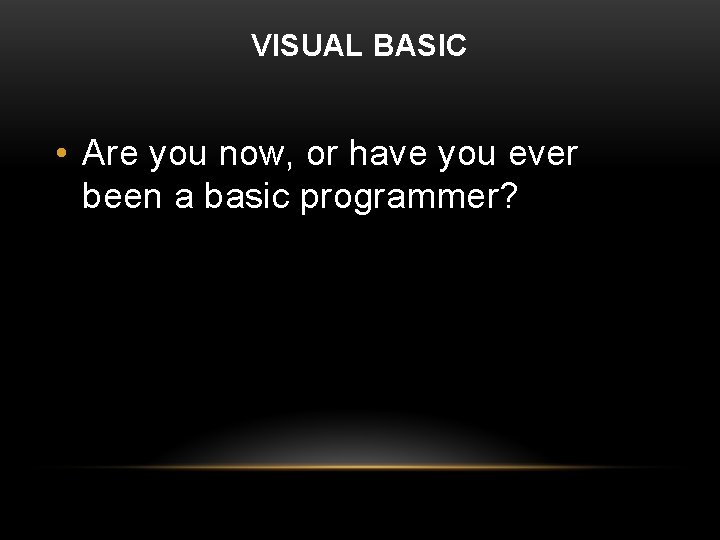 VISUAL BASIC

• Are you now, or have you ever been a basic programmer?